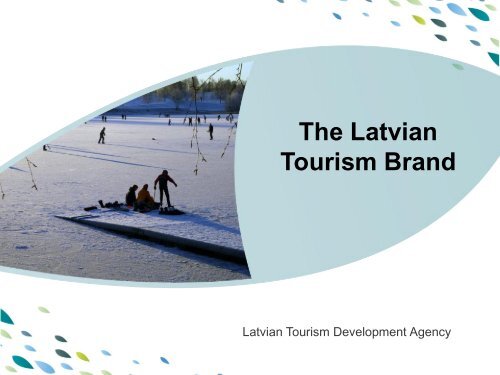 The Latvian Tourism Brand

Latvian Tourism Development Agency